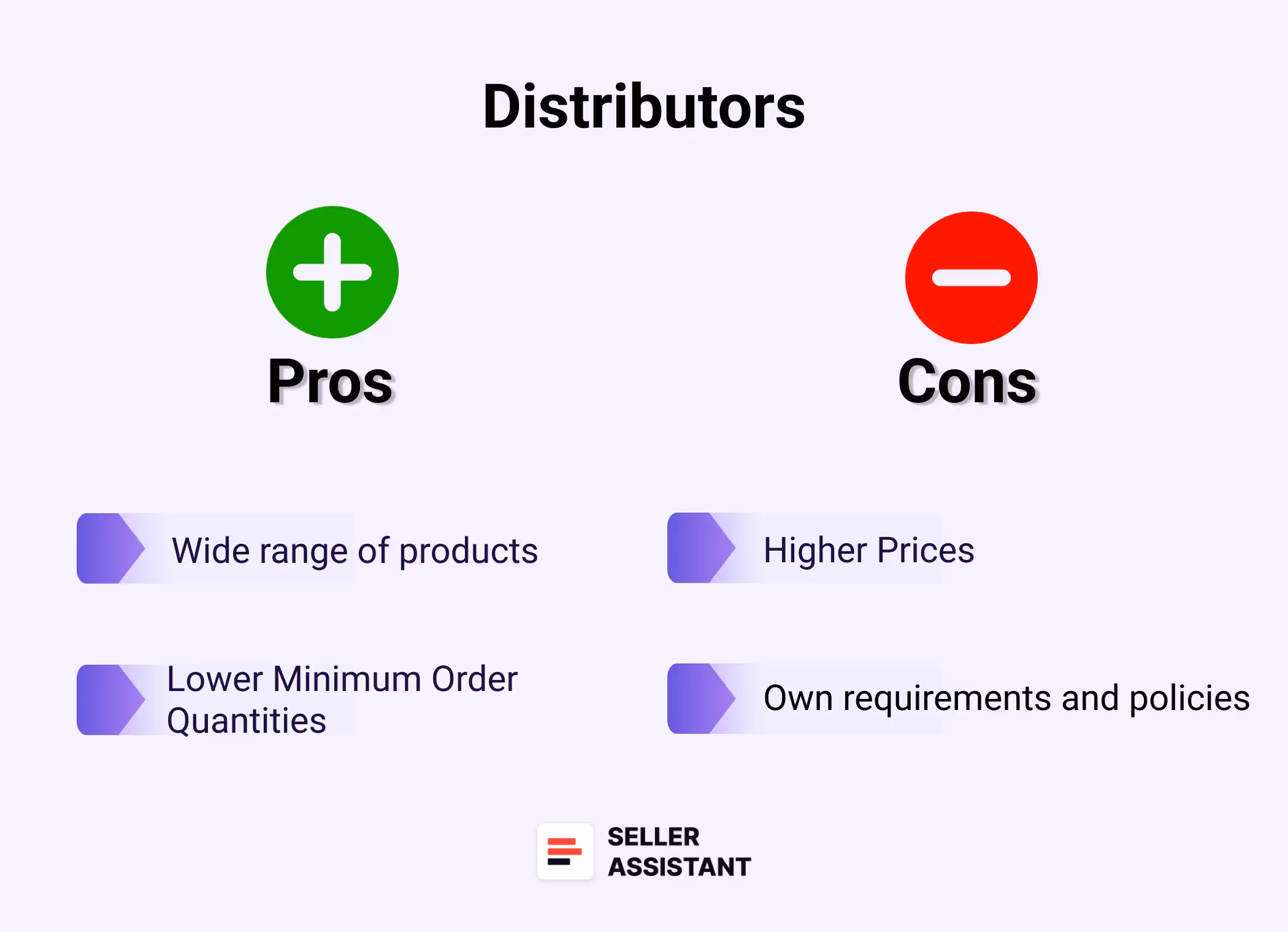 Distributors

Pros

Wide range of products

Lower Minimum Order Quantities

Cons

Higher Prices

Own requirements and policies

SELLER ASSISTANT